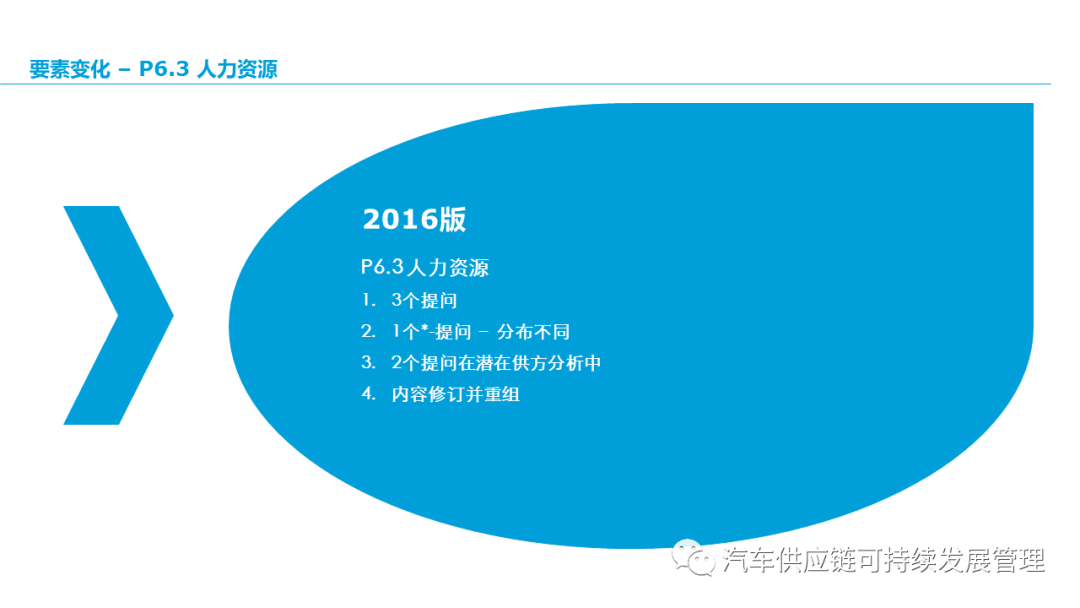 要素变化 – P6.3 人力资源

2016版

P6.3 人力资源

1. 3个提问
2. 1个*-提问 – 分布不同
3. 2个提问在潜在供方分析中
4. 内容修订并重组

汽车供应链可持续发展管理